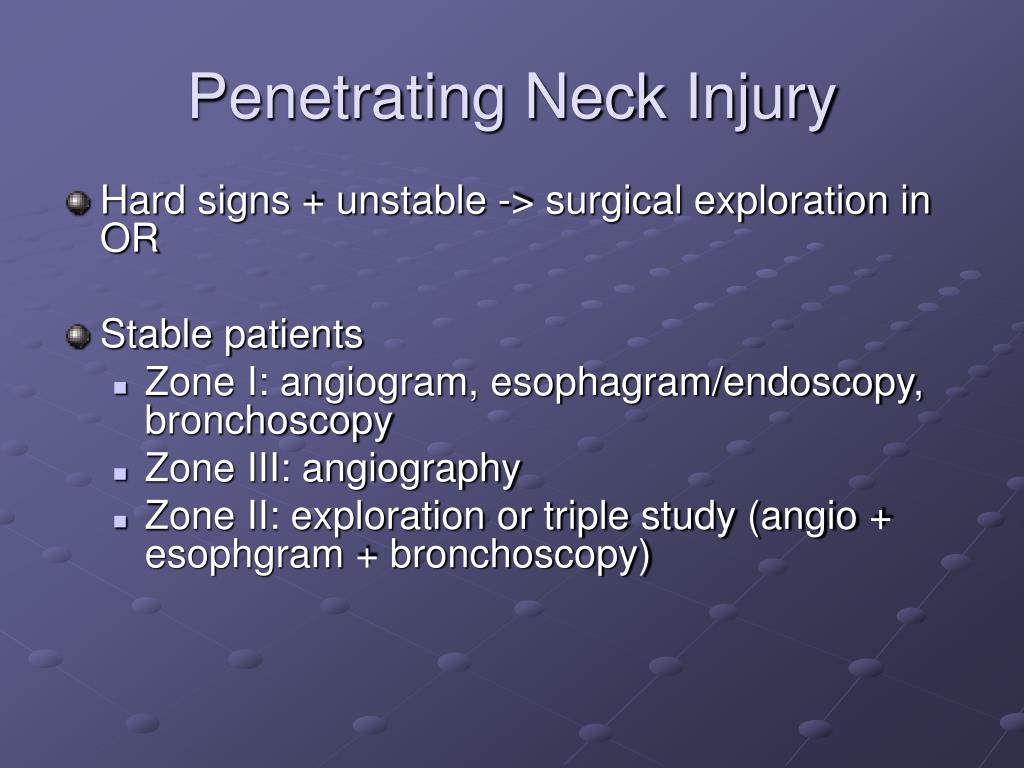 Penetrating Neck Injury

Hard signs + unstable -> surgical exploration in OR

Stable patients

Zone I: angiogram, esophagram/endoscopy, bronchoscopy

Zone III: angiography

Zone II: exploration or triple study (angio + esophgram + bronchoscopy)